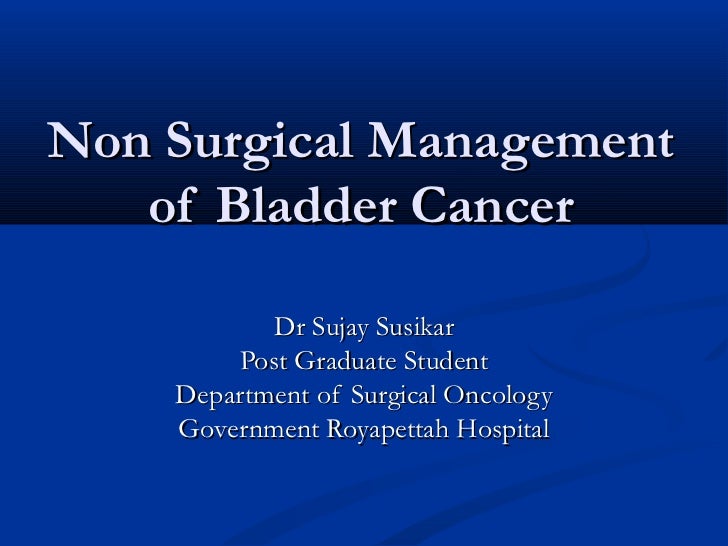 Non Surgical Management of Bladder Cancer

Dr Sujay Susikar
Post Graduate Student
Department of Surgical Oncology
Government Royapettah Hospital